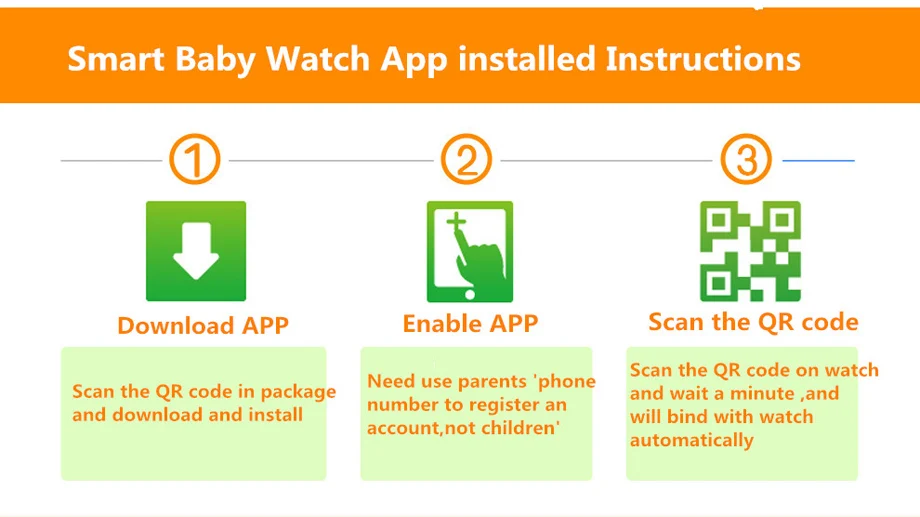 Smart Baby Watch App installed Instructions

①

Download APP

Scan the QR code in package and download and install

②

Enable APP

Need use parents 'phone number to register an account,not children'

③

Scan the QR code

Scan the QR code on watch and wait a minute ,and will bind with watch automatically